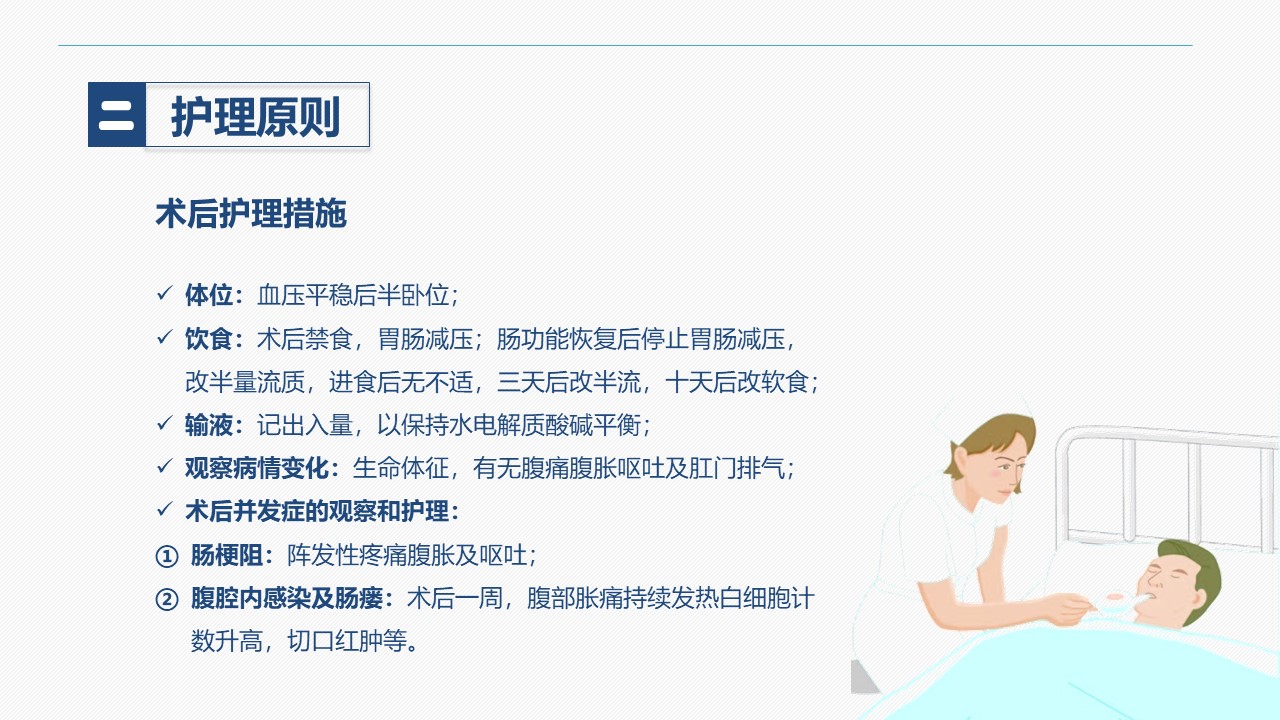 二 护理原则

术后护理措施

✓ 体位：血压平稳后半卧位；
✓ 饮食：术后禁食，胃肠减压；肠功能恢复后停止胃肠减压，改半量流质，进食后无不适，三天后改半流，十天后改软食；
✓ 输液：记出入量，以保持水电解质酸碱平衡；
✓ 观察病情变化：生命体征，有无腹痛腹胀呕吐及肛门排气；
✓ 术后并发症的观察和护理：
① 肠梗阻：阵发性疼痛腹胀及呕吐；
② 腹腔内感染及肠瘘：术后一周，腹部胀痛持续发热白细胞计数升高，切口红肿等。